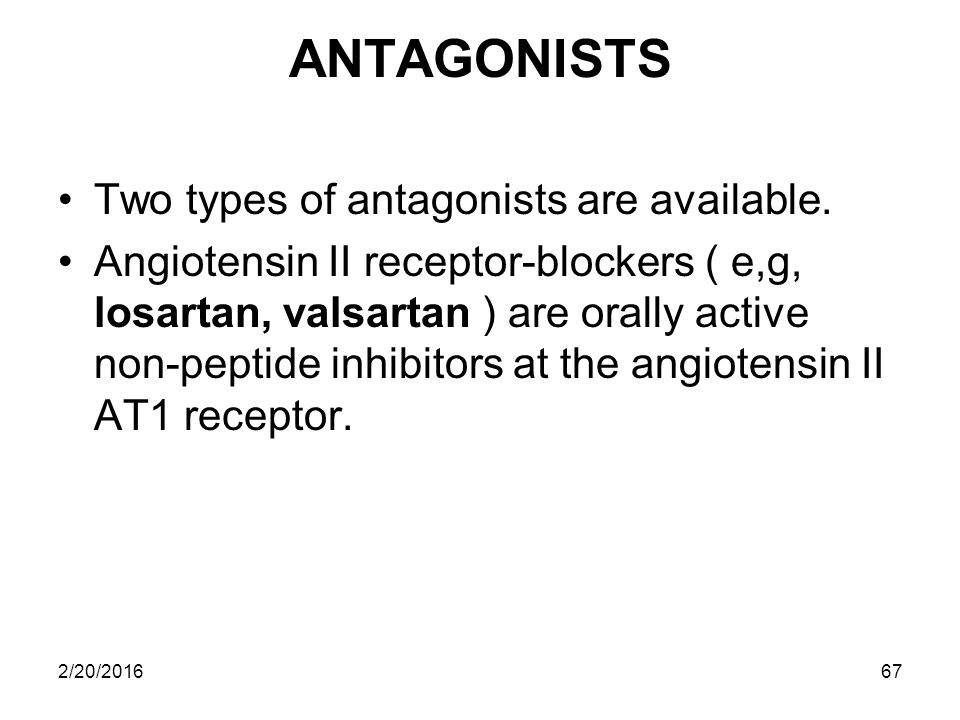 ANTAGONISTS

• Two types of antagonists are available.

• Angiotensin II receptor-blockers ( e,g, losartan, valsartan ) are orally active non-peptide inhibitors at the angiotensin II AT1 receptor.

2/20/2016

67